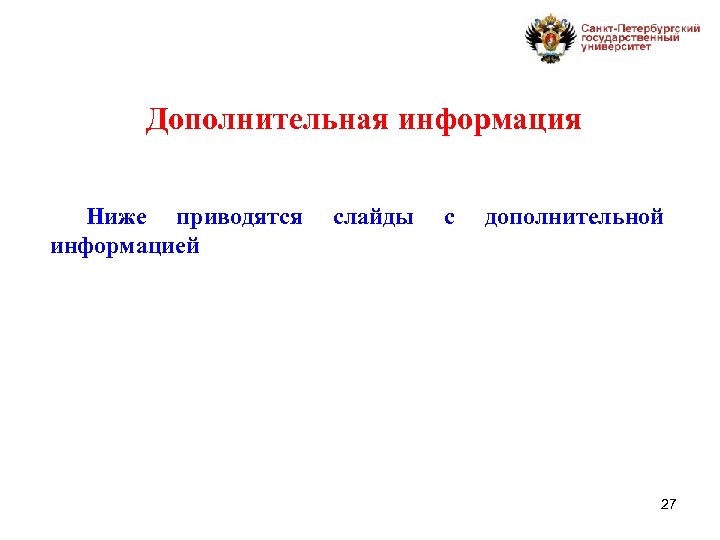 Санкт-Петербургский государственный университет

Дополнительная информация

Ниже приводятся слайды с дополнительной информацией

27